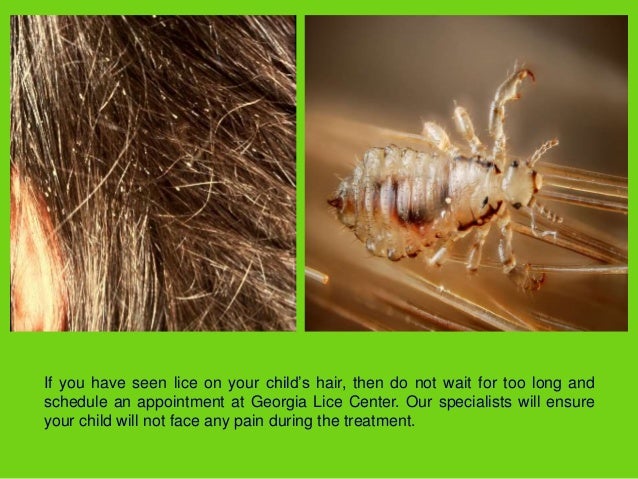 If you have seen lice on your child's hair, then do not wait for too long and schedule an appointment at Georgia Lice Center. Our specialists will ensure your child will not face any pain during the treatment.